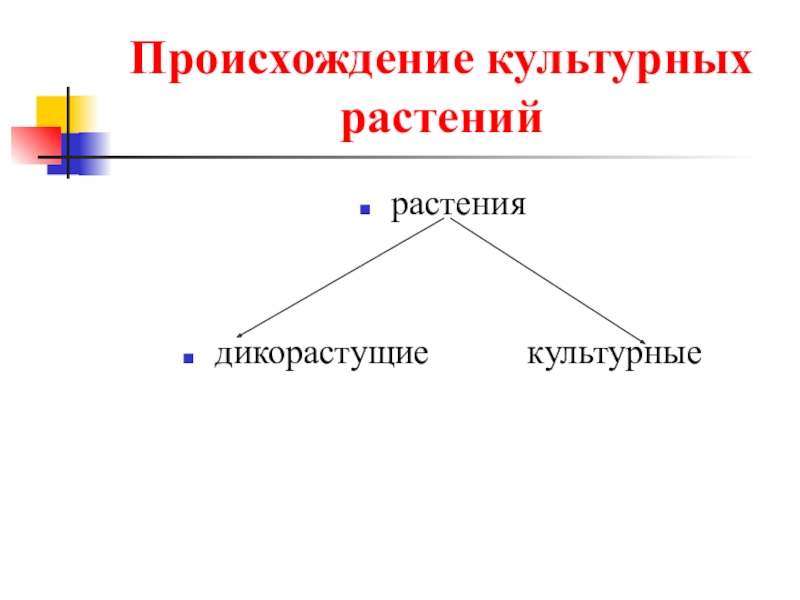 Происхождение культурных растений

растения

дикорастущие культурные